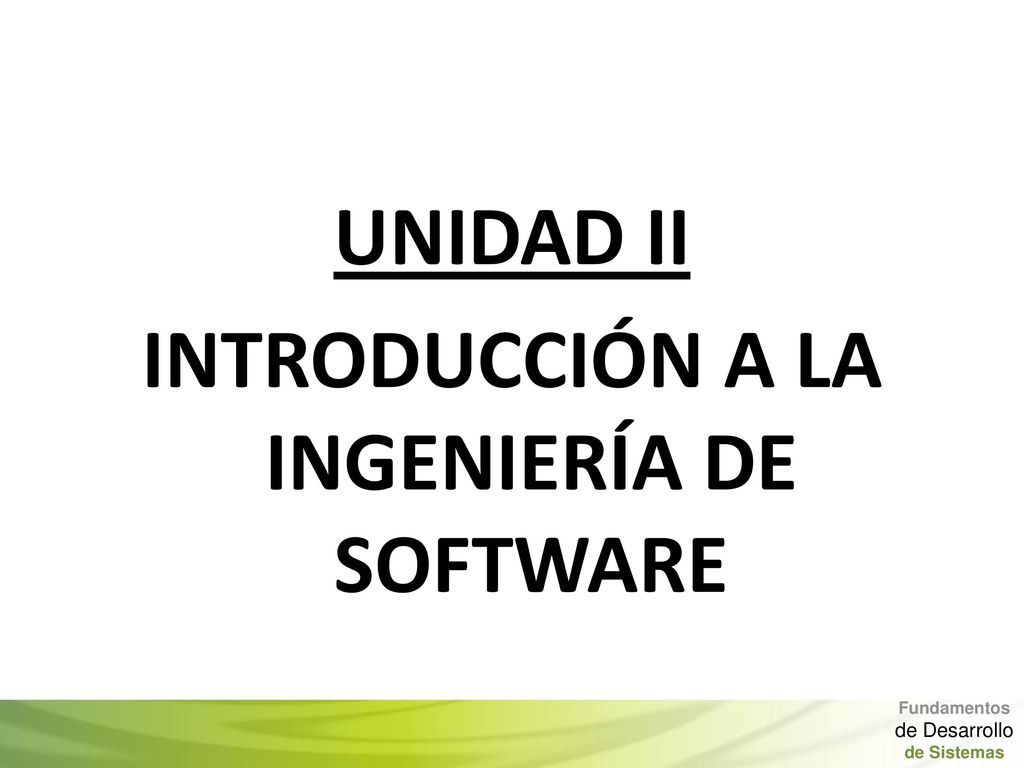 UNIDAD II

INTRODUCCIÓN A LA INGENIERÍA DE SOFTWARE

Fundamentos de Desarrollo de Sistemas